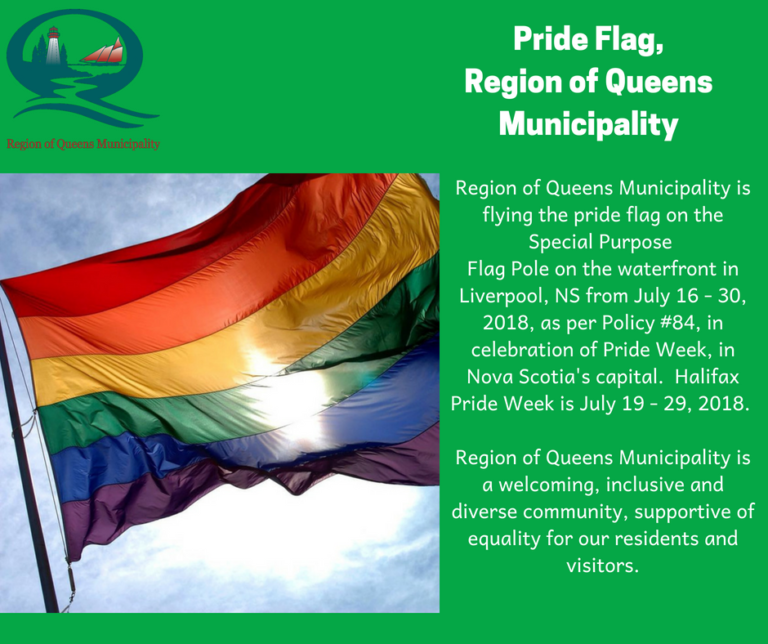 Region of Queens Municipality

Pride Flag, Region of Queens Municipality

Region of Queens Municipality is flying the pride flag on the Special Purpose Flag Pole on the waterfront in Liverpool, NS from July 16 - 30, 2018, as per Policy #84, in celebration of Pride Week, in Nova Scotia's capital. Halifax Pride Week is July 19 - 29, 2018.

Region of Queens Municipality is a welcoming, inclusive and diverse community, supportive of equality for our residents and visitors.